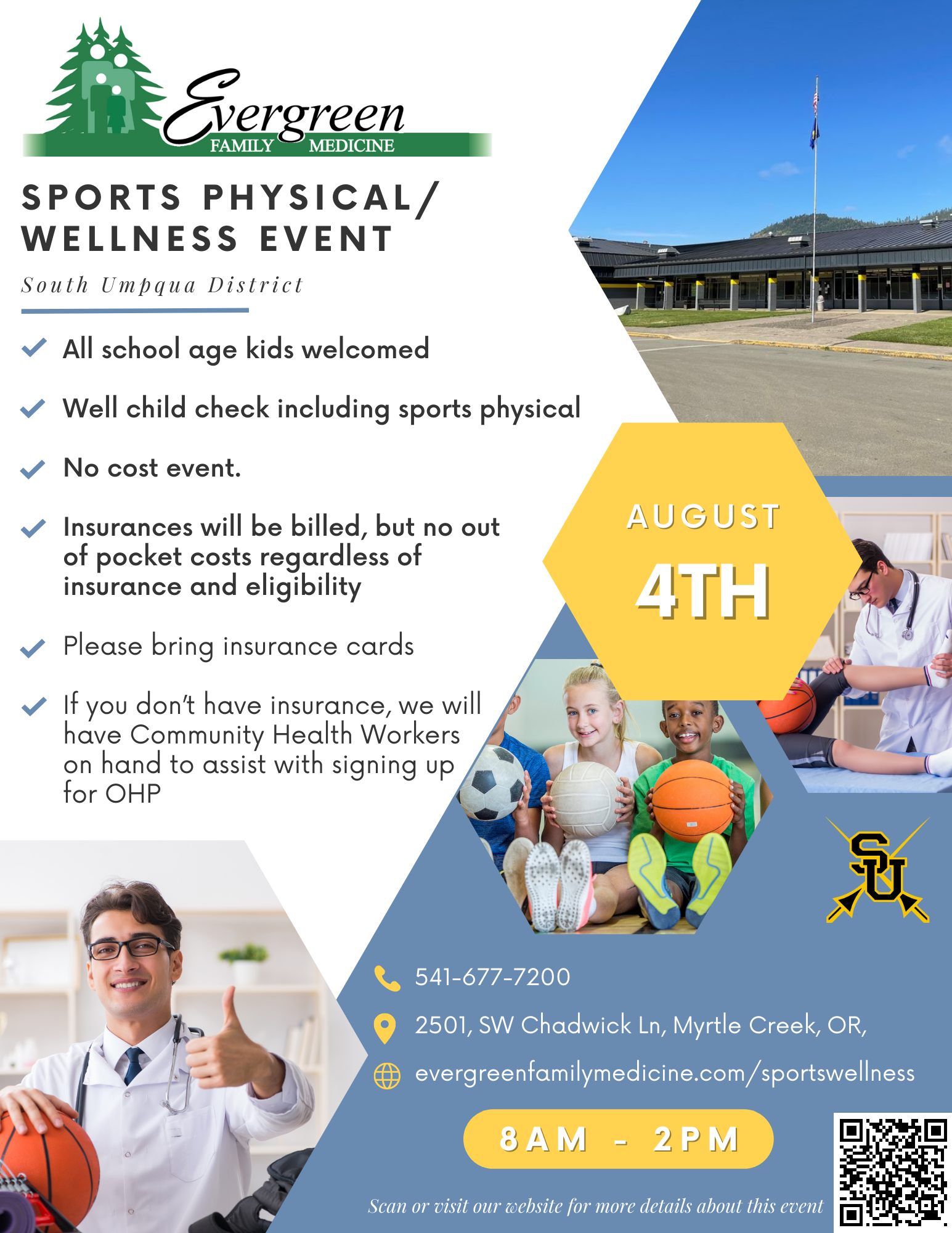 Evergreen
FAMILY MEDICINE

SPORTS PHYSICAL/ WELLNESS EVENT

South Umpqua District

All school age kids welcomed

Well child check including sports physical

No cost event.

Insurances will be billed, but no out of pocket costs regardless of insurance and eligibility

Please bring insurance cards

If you don't have insurance, we will have Community Health Workers on hand to assist with signing up for OHP

AUGUST

4TH

SU

541-677-7200

2501, SW Chadwick Ln, Myrtle Creek, OR,

evergreenfamilymedicine.com/sportswellness

8AM - 2PM

Scan or visit our website for more details about this event